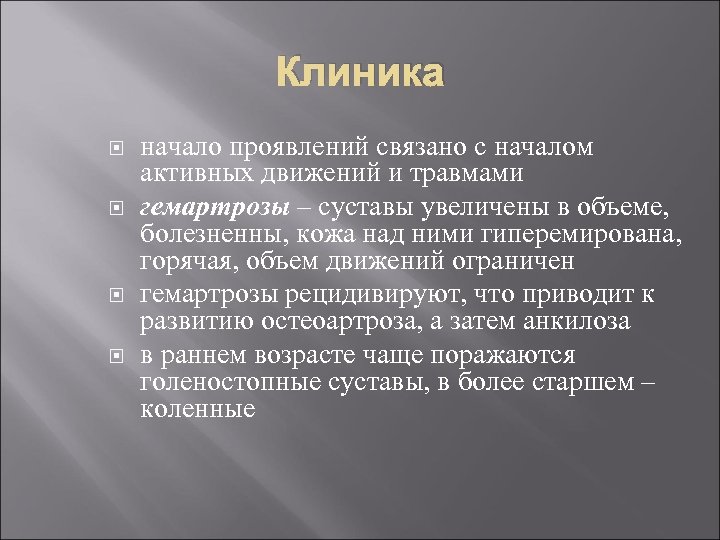 Клиника

начало проявлений связано с началом активных движений и травмами

гемартрозы – суставы увеличены в объеме, болезненны, кожа над ними гиперемирована, горячая, объем движений ограничен

гемартрозы рецидивируют, что приводит к развитию остеоартроза, а затем анкилоза

в раннем возрасте чаще поражаются голеностопные суставы, в более старшем – коленные